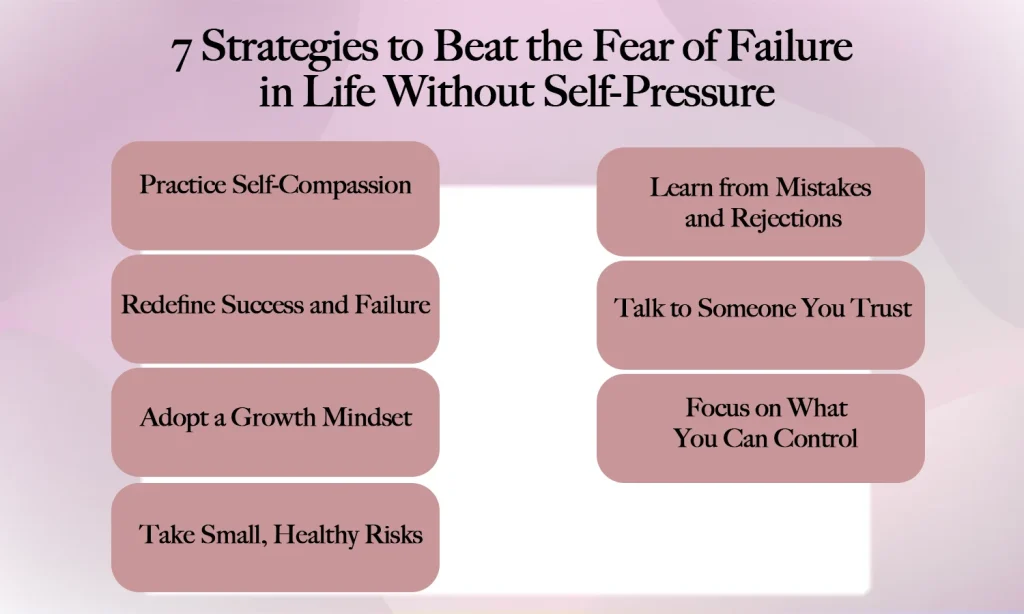 7 Strategies to Beat the Fear of Failure in Life Without Self-Pressure

Practice Self-Compassion

Redefine Success and Failure

Adopt a Growth Mindset

Take Small, Healthy Risks

Learn from Mistakes and Rejections

Talk to Someone You Trust

Focus on What You Can Control